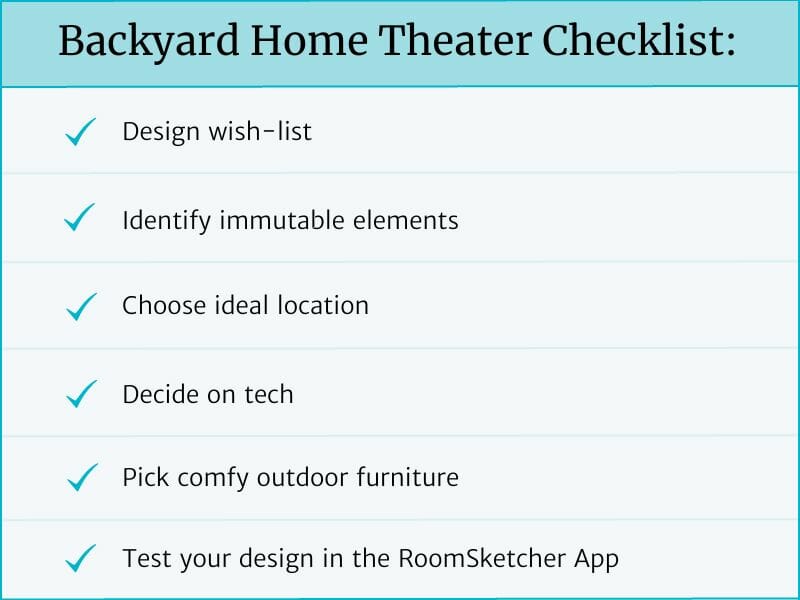 Backyard Home Theater Checklist:

✓ Design wish-list

✓ Identify immutable elements

✓ Choose ideal location

✓ Decide on tech

✓ Pick comfy outdoor furniture

✓ Test your design in the RoomSketcher App